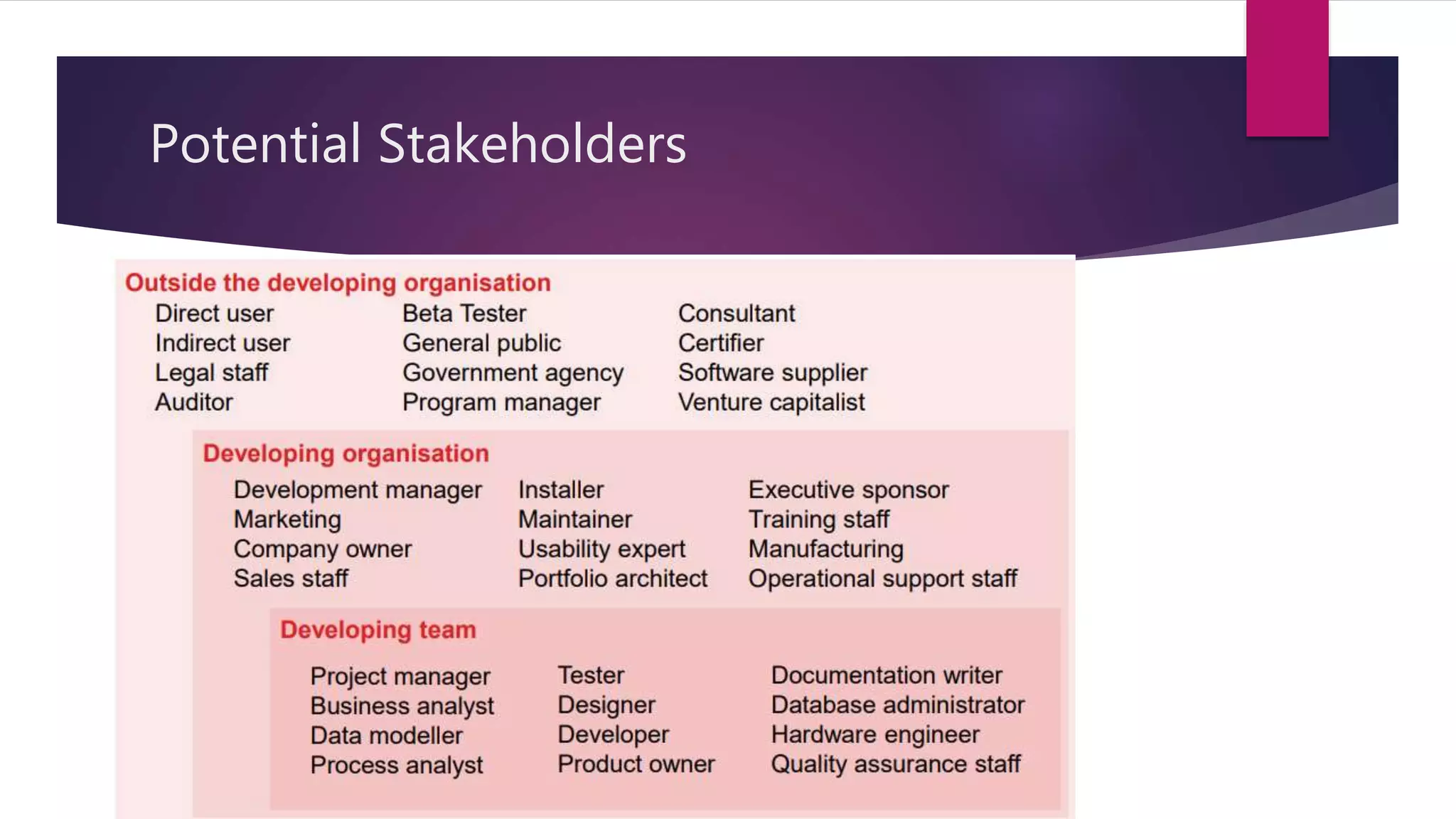 Potential Stakeholders

Outside the developing organisation

Direct user
Indirect user
Legal staff
Auditor

Beta Tester
General public
Government agency
Program manager

Consultant
Certifier
Software supplier
Venture capitalist

Developing organisation

Development manager
Marketing
Company owner
Sales staff

Installer
Maintainer
Usability expert
Portfolio architect

Executive sponsor
Training staff
Manufacturing
Operational support staff

Developing team

Project manager
Business analyst
Data modeller
Process analyst

Tester
Designer
Developer
Product owner

Documentation writer
Database administrator
Hardware engineer
Quality assurance staff